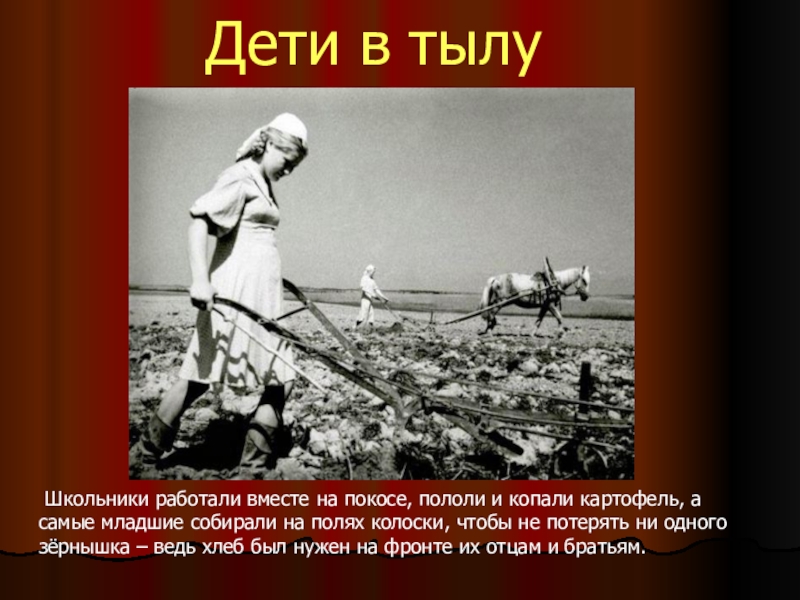 Дети в тылу

Школьники работали вместе на покосе, пололи и копали картофель, а самые младшие собирали на полях колоски, чтобы не потерять ни одного зёрнышка – ведь хлеб был нужен на фронте их отцам и братьям.